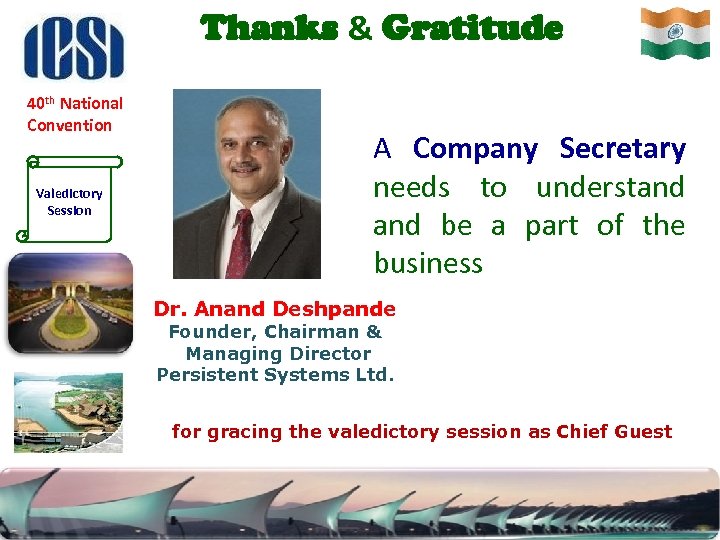 ICSI

Thanks & Gratitude

40th National Convention

Valedictory Session

A Company Secretary needs to understand and be a part of the business

Dr. Anand Deshpande
Founder, Chairman & Managing Director
Persistent Systems Ltd.

for gracing the valedictory session as Chief Guest